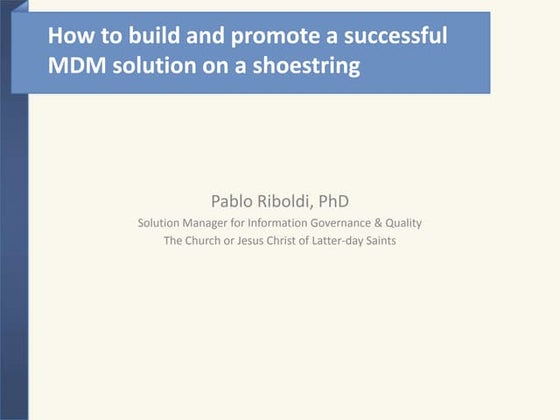 How to build and promote a successful MDM solution on a shoestring

Pablo Riboldi, PhD
Solution Manager for Information Governance & Quality
The Church or Jesus Christ of Latter-day Saints